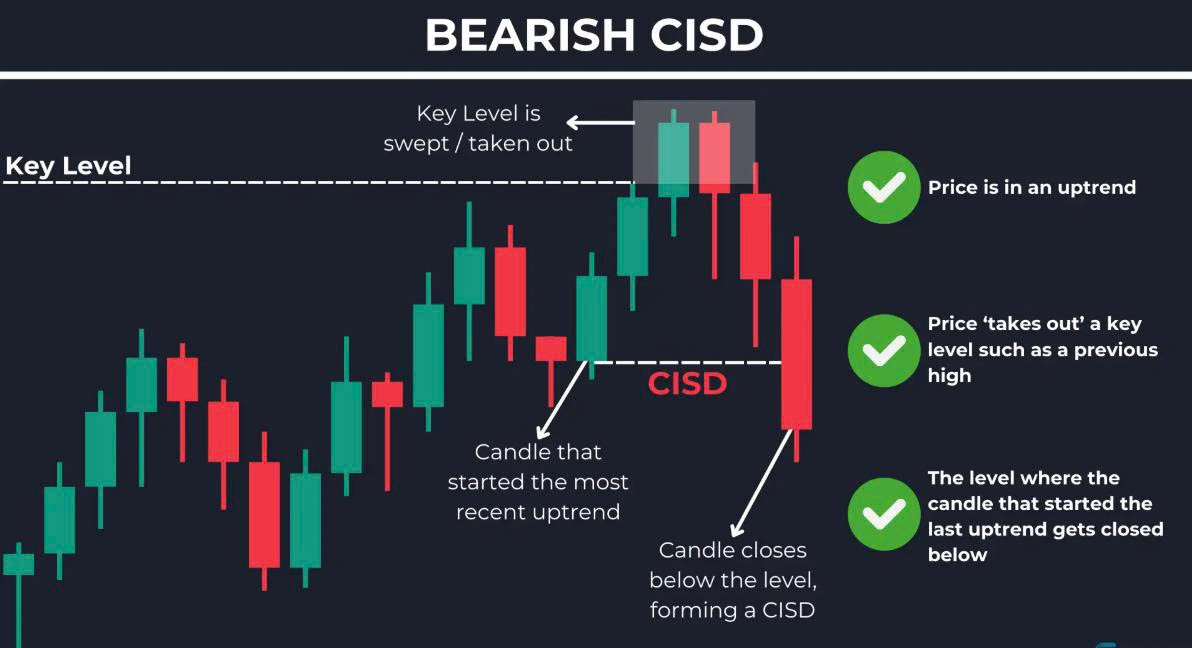 BEARISH CISD

Key Level is swept / taken out

Key Level

CISD

Candle that started the most recent uptrend

Candle closes below the level, forming a CISD

Price is in an uptrend

Price 'takes out' a key level such as a previous high

The level where the candle that started the last uptrend gets closed below